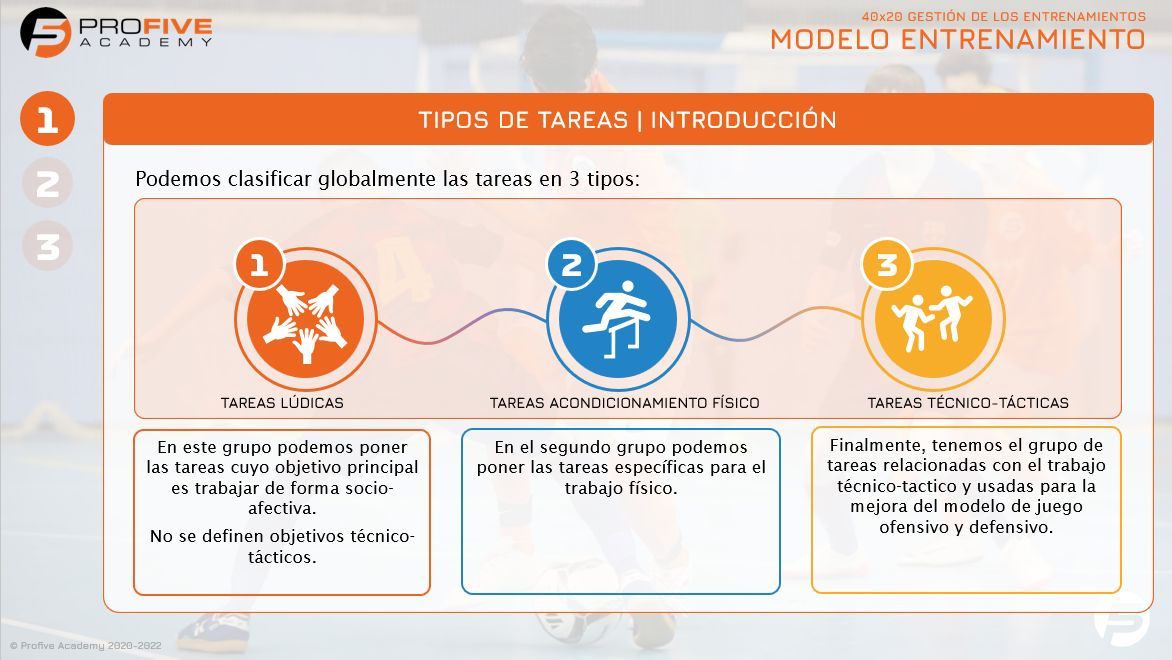 PROFIVE ACADEMY

40x20 GESTIÓN DE LOS ENTRENAMIENTOS
MODELO ENTRENAMIENTO

1
2
3

TIPOS DE TAREAS | INTRODUCCIÓN

Podemos clasificar globalmente las tareas en 3 tipos:

1
TAREAS LÚDICAS

2
TAREAS ACONDICIONAMIENTO FÍSICO

3
TAREAS TÉCNICO-TÁCTICAS

En este grupo podemos poner las tareas cuyo objetivo principal es trabajar de forma socio-afectiva.

No se definen objetivos técnico-tácticos.

En el segundo grupo podemos poner las tareas específicas para el trabajo físico.

Finalmente, tenemos el grupo de tareas relacionadas con el trabajo técnico-tactico y usadas para la mejora del modelo de juego ofensivo y defensivo.

© Profive Academy 2020-2022